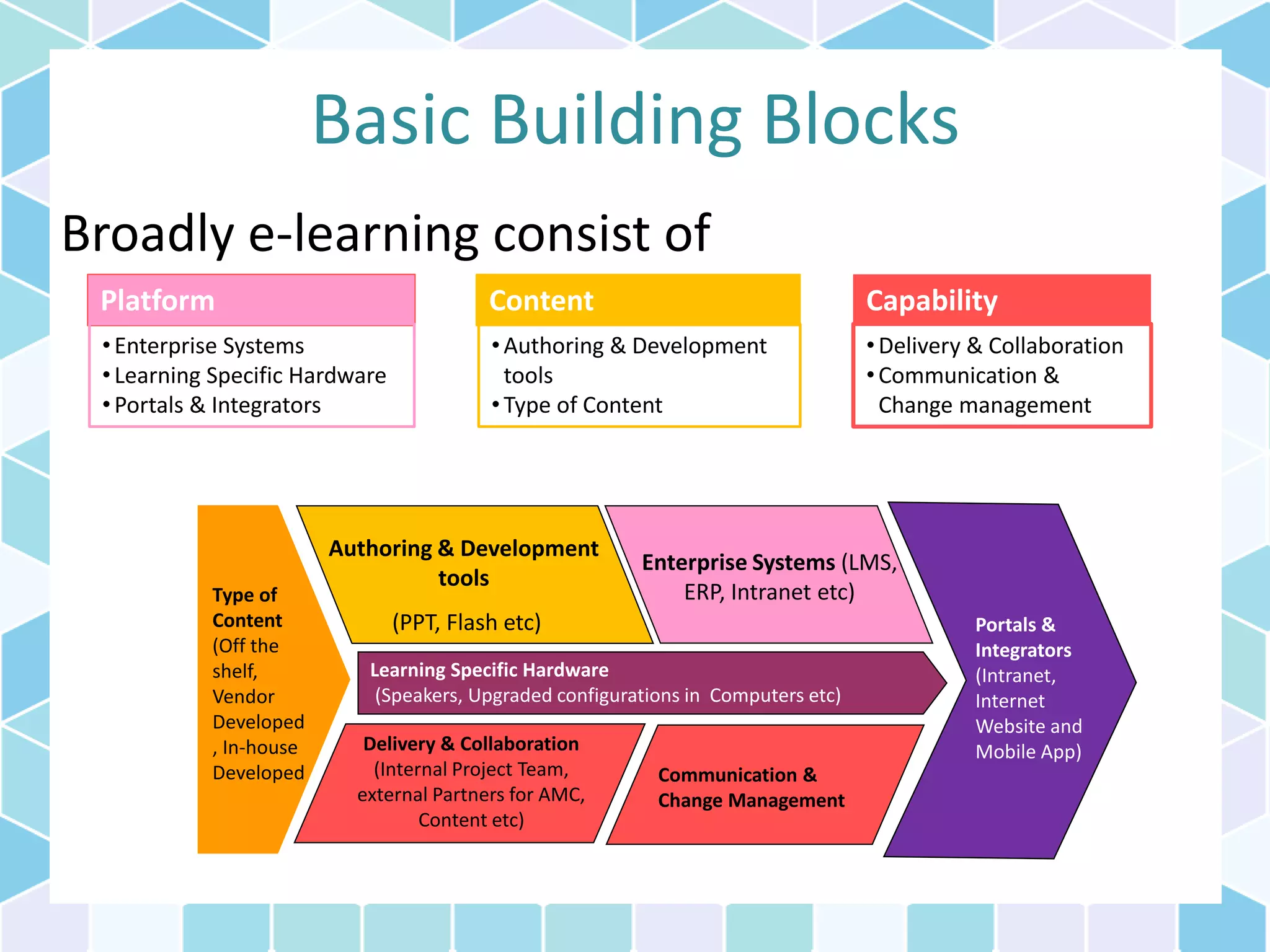 Basic Building Blocks

Broadly e-learning consist of

Platform
• Enterprise Systems
• Learning Specific Hardware
• Portals & Integrators

Content
• Authoring & Development tools
• Type of Content

Capability
• Delivery & Collaboration
• Communication & Change management

Type of Content (Off the shelf, Vendor Developed , In-house Developed

Authoring & Development tools

(PPT, Flash etc)

Enterprise Systems (LMS, ERP, Intranet etc)

Learning Specific Hardware (Speakers, Upgraded configurations in Computers etc)

Delivery & Collaboration (Internal Project Team, external Partners for AMC, Content etc)

Communication & Change Management

Portals & Integrators (Intranet, Internet Website and Mobile App)